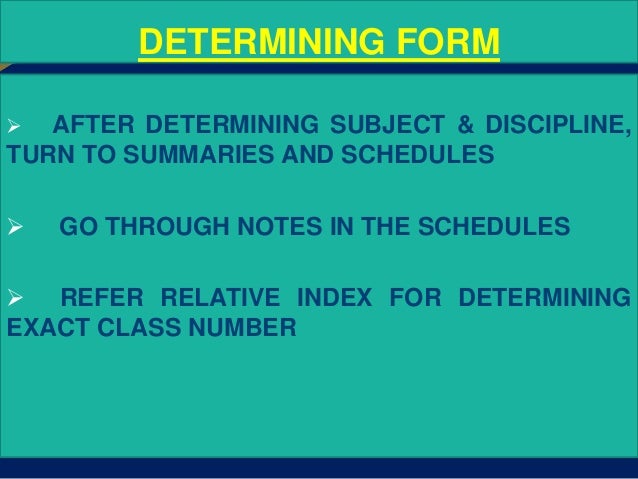 DETERMINING FORM

➢ AFTER DETERMINING SUBJECT & DISCIPLINE, TURN TO SUMMARIES AND SCHEDULES

➢ GO THROUGH NOTES IN THE SCHEDULES

➢ REFER RELATIVE INDEX FOR DETERMINING EXACT CLASS NUMBER